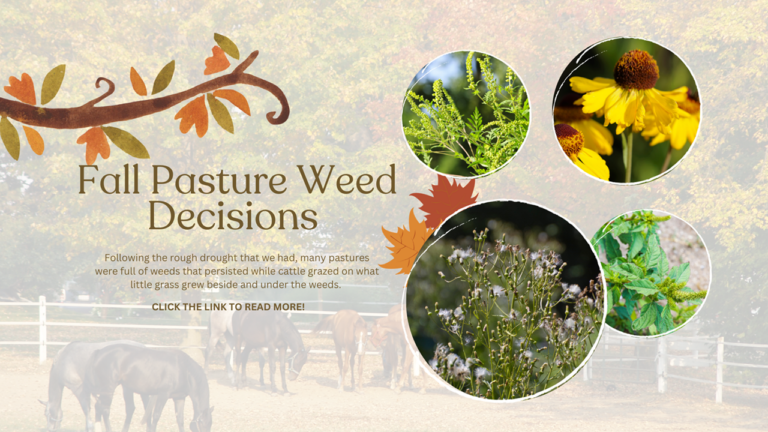 Fall Pasture Weed Decisions

Following the rough drought that we had, many pastures were full of weeds that persisted while cattle grazed on what little grass grew beside and under the weeds.

CLICK THE LINK TO READ MORE!